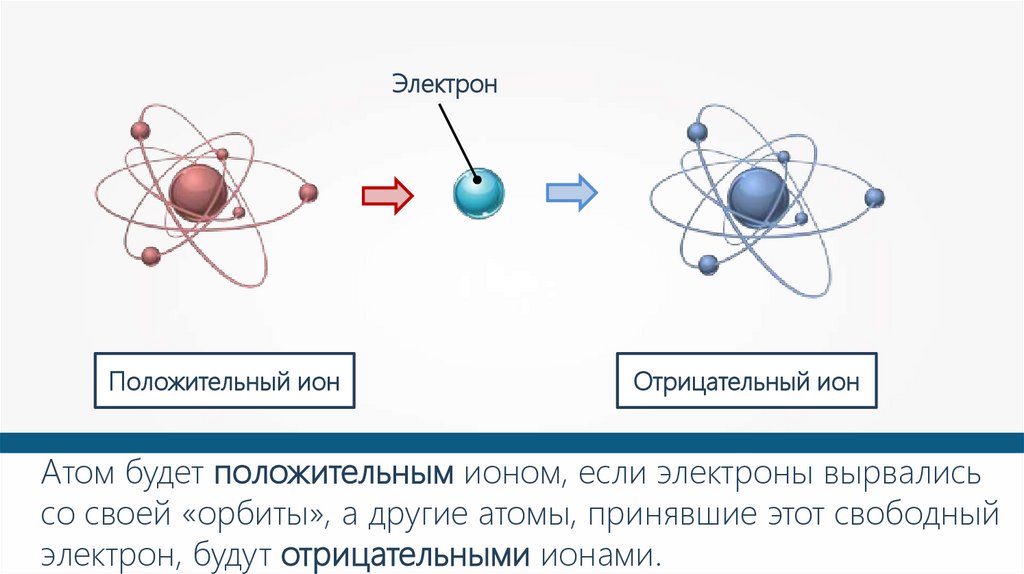 Электрон

Положительный ион

Отрицательный ион

Атом будет положительным ионом, если электроны вырвались со своей «орбиты», а другие атомы, принявшие этот свободный электрон, будут отрицательными ионами.